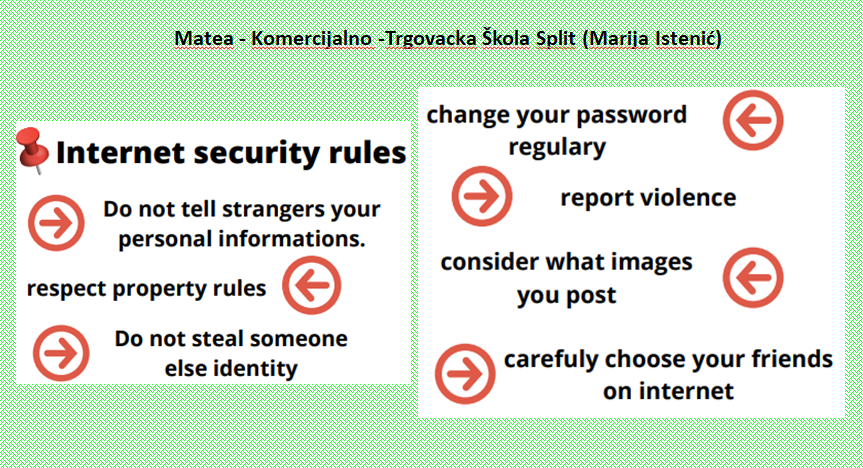 Matea - Komercijalno -Trgovacka Škola Split (Marija Istenić)

Internet security rules

Do not tell strangers your personal informations.

respect property rules

Do not steal someone else identity

change your password regulary

report violence

consider what images you post

carefuly choose your friends on internet